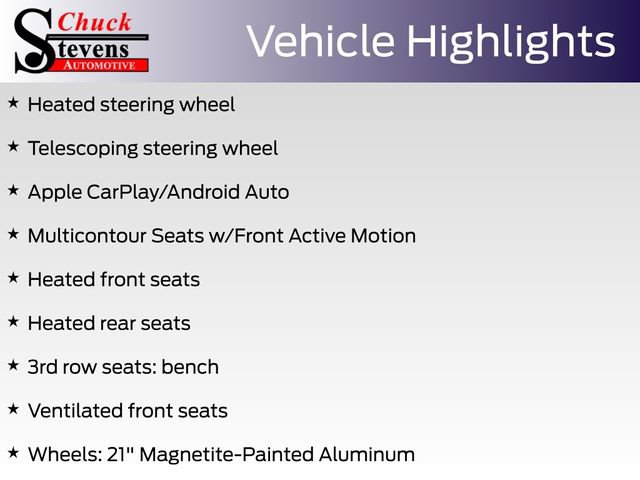 Chuck
Stevens
AUTOMOTIVE

Vehicle Highlights

★ Heated steering wheel

★ Telescoping steering wheel

★ Apple CarPlay/Android Auto

★ Multicontour Seats w/Front Active Motion

★ Heated front seats

★ Heated rear seats

★ 3rd row seats: bench

★ Ventilated front seats

★ Wheels: 21" Magnetite-Painted Aluminum